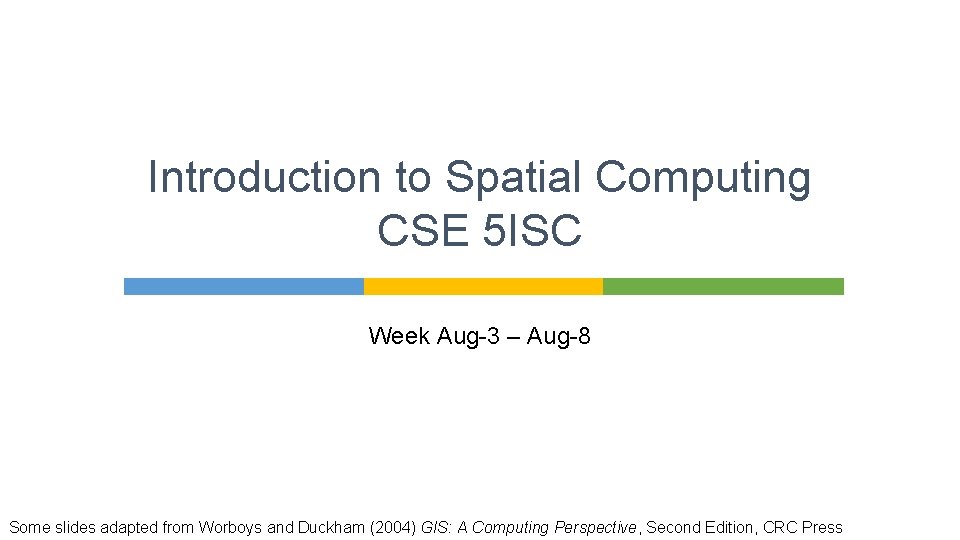 Introduction to Spatial Computing
CSE 5ISC

Week Aug-3 – Aug-8

Some slides adapted from Worboys and Duckham (2004) GIS: A Computing Perspective, Second Edition, CRC Press